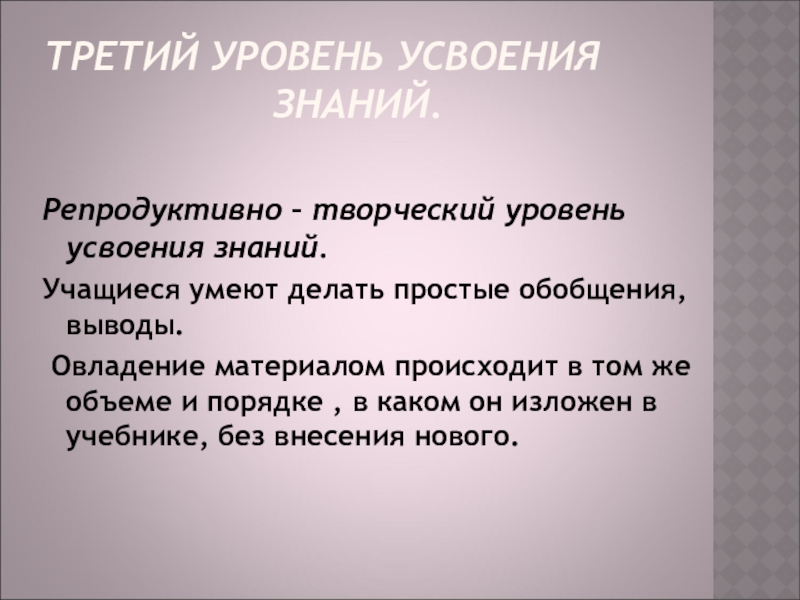 ТРЕТИЙ УРОВЕНЬ УСВОЕНИЯ ЗНАНИЙ.

Репродуктивно – творческий уровень усвоения знаний.

Учащиеся умеют делать простые обобщения, выводы.

Овладение материалом происходит в том же объеме и порядке , в каком он изложен в учебнике, без внесения нового.